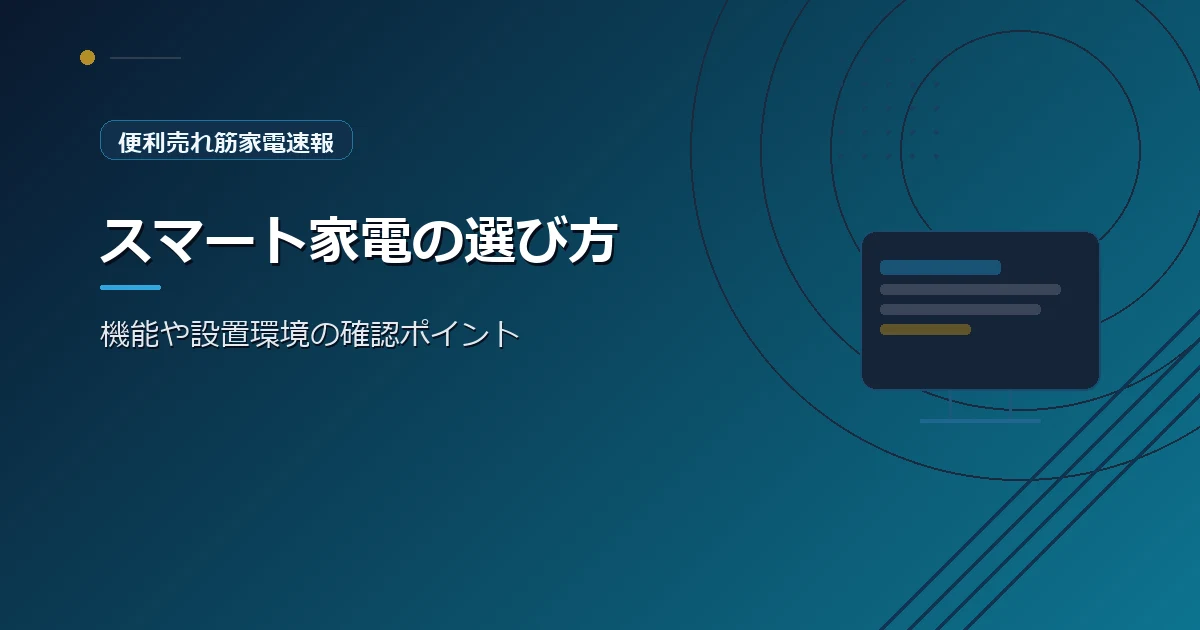 便利売れ筋家電速報

スマート家電の選び方

機能や設置環境の確認ポイント